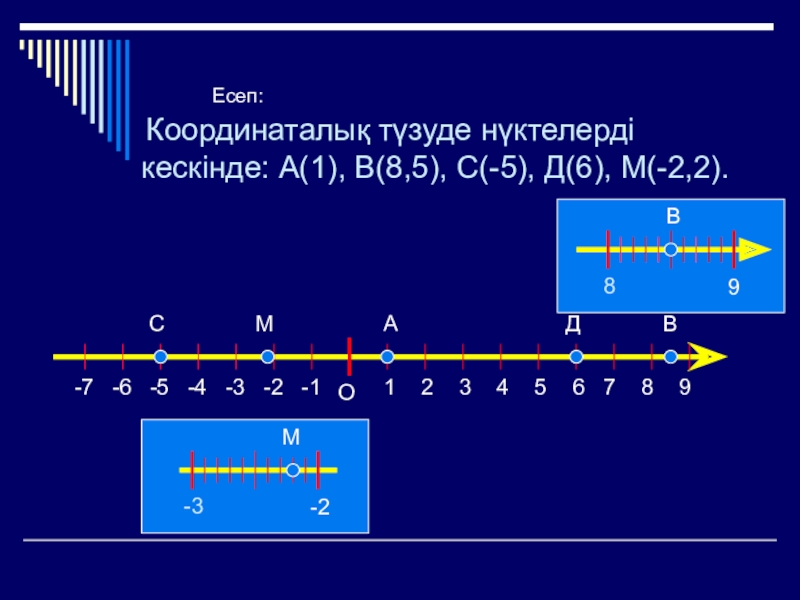 Есеп:

Координаталық түзуде нүктелерді кескінде: А(1), В(8,5), С(-5), Д(6), М(-2,2).

В

8 9

С М А Д В

-7 -6 -5 -4 -3 -2 -1 О 1 2 3 4 5 6 7 8 9

М

-3 -2